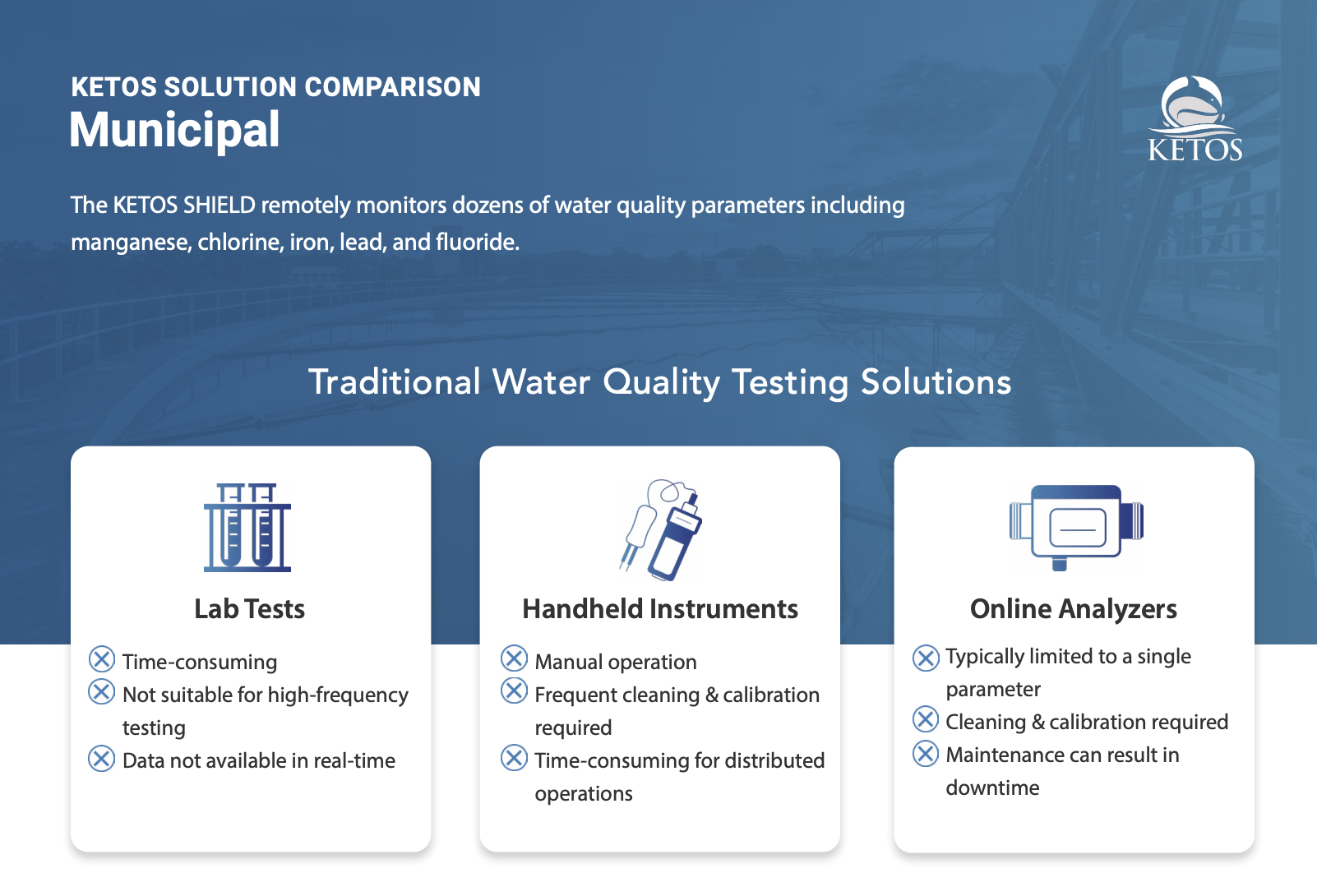 KETOS SOLUTION COMPARISON
Municipal

KETOS

The KETOS SHIELD remotely monitors dozens of water quality parameters including manganese, chlorine, iron, lead, and fluoride.

Traditional Water Quality Testing Solutions

Lab Tests

Time-consuming
Not suitable for high-frequency testing
Data not available in real-time

Handheld Instruments

Manual operation
Frequent cleaning & calibration required
Time-consuming for distributed operations

Online Analyzers

Typically limited to a single parameter
Cleaning & calibration required
Maintenance can result in downtime